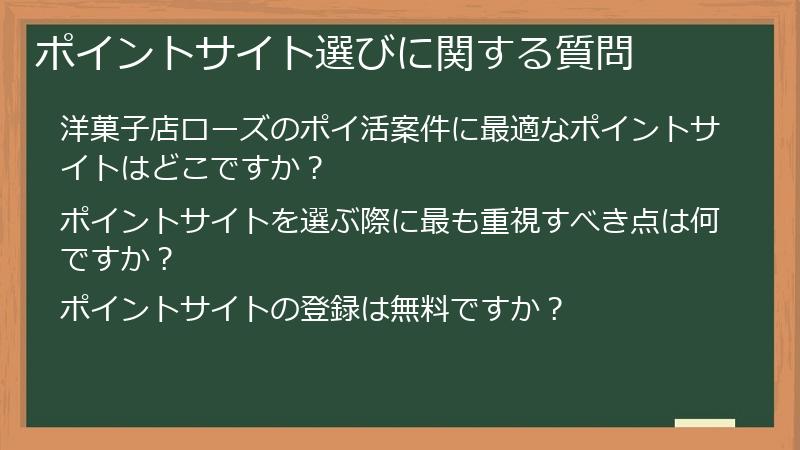 ポイントサイト選びに関する質問

洋菓子店ローズのポイ活案件に最適なポイントサイトはどこですか？

ポイントサイトを選ぶ際に最も重視すべき点は何ですか？

ポイントサイトの登録は無料ですか？